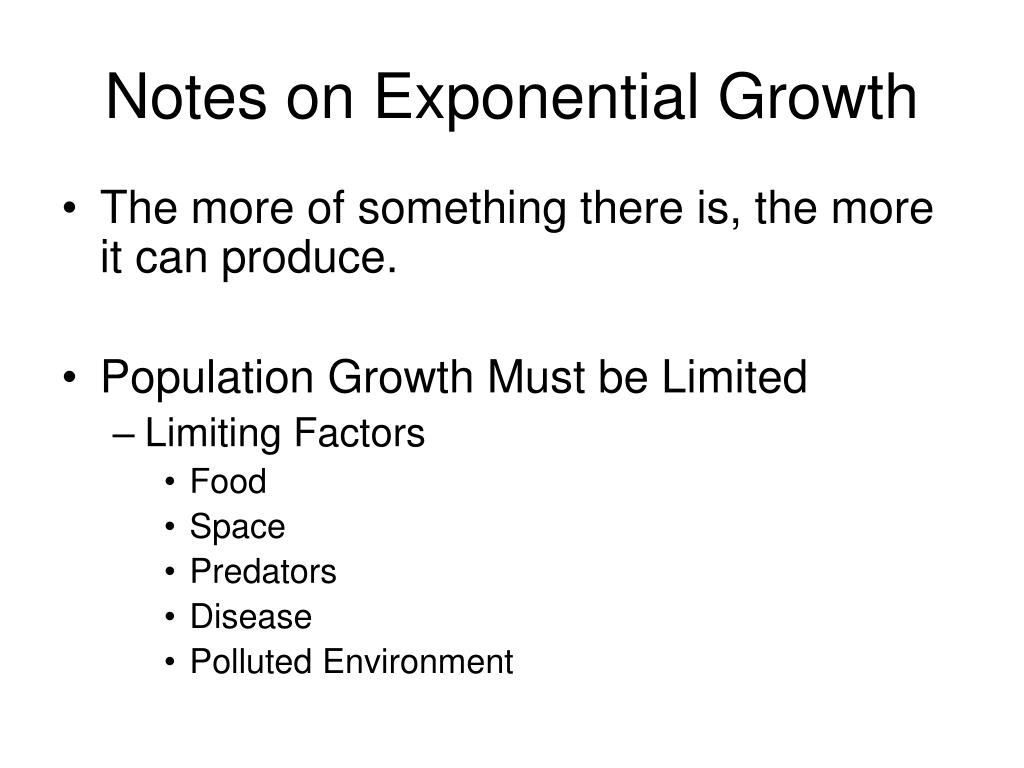 Notes on Exponential Growth

• The more of something there is, the more it can produce.

• Population Growth Must be Limited
– Limiting Factors
• Food
• Space
• Predators
• Disease
• Polluted Environment